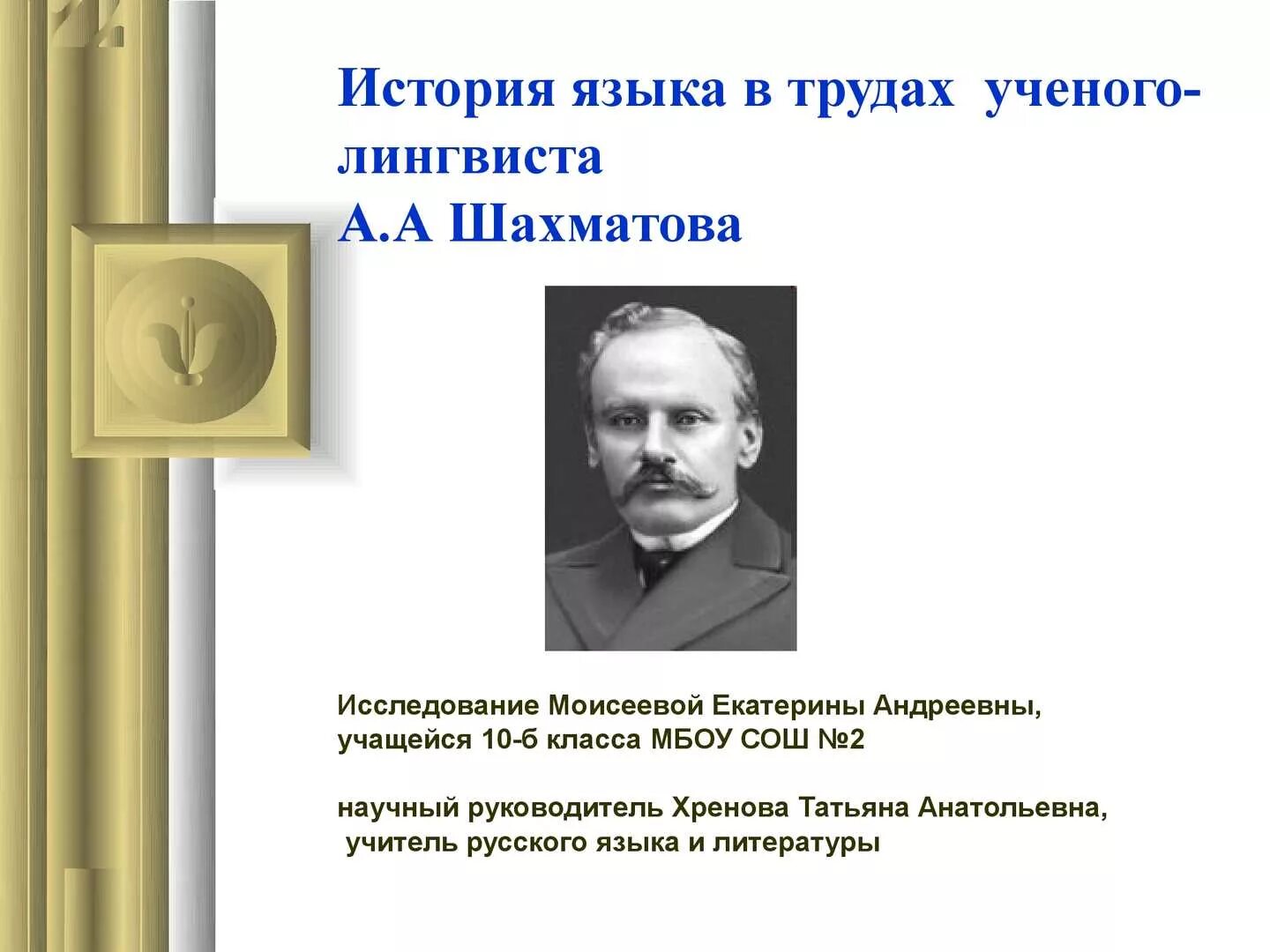 История языка в трудах ученого-лингвиста
А.А Шахматова

Исследование Моисеевой Екатерины Андреевны, учащейся 10-б класса МБОУ СОШ №2

научный руководитель Хренова Татьяна Анатольевна, учитель русского языка и литературы